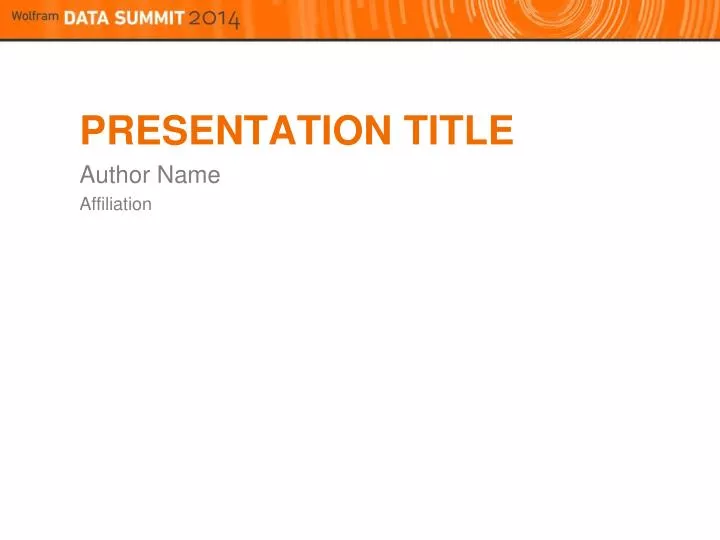 Wolfram DATA SUMMIT 2014

PRESENTATION TITLE

Author Name

Affiliation